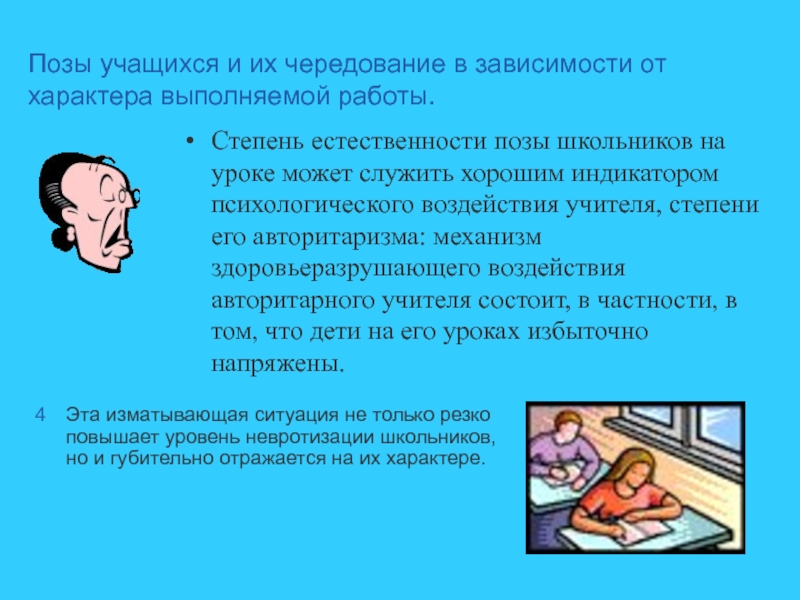 Позы учащихся и их чередование в зависимости от характера выполняемой работы.

• Степень естественности позы школьников на уроке может служить хорошим индикатором психологического воздействия учителя, степени его авторитаризма: механизм здоровьеразрушающего воздействия авторитарного учителя состоит, в частности, в том, что дети на его уроках избыточно напряжены.

4 Эта изматывающая ситуация не только резко повышает уровень невротизации школьников, но и губительно отражается на их характере.